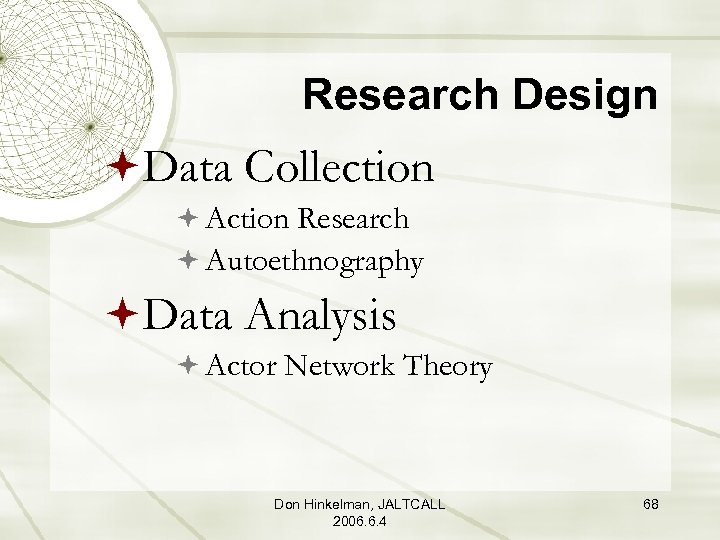 Research Design

Data Collection

Action Research

Autoethnography

Data Analysis

Actor Network Theory

Don Hinkelman, JALTCALL 2006.6.4

68